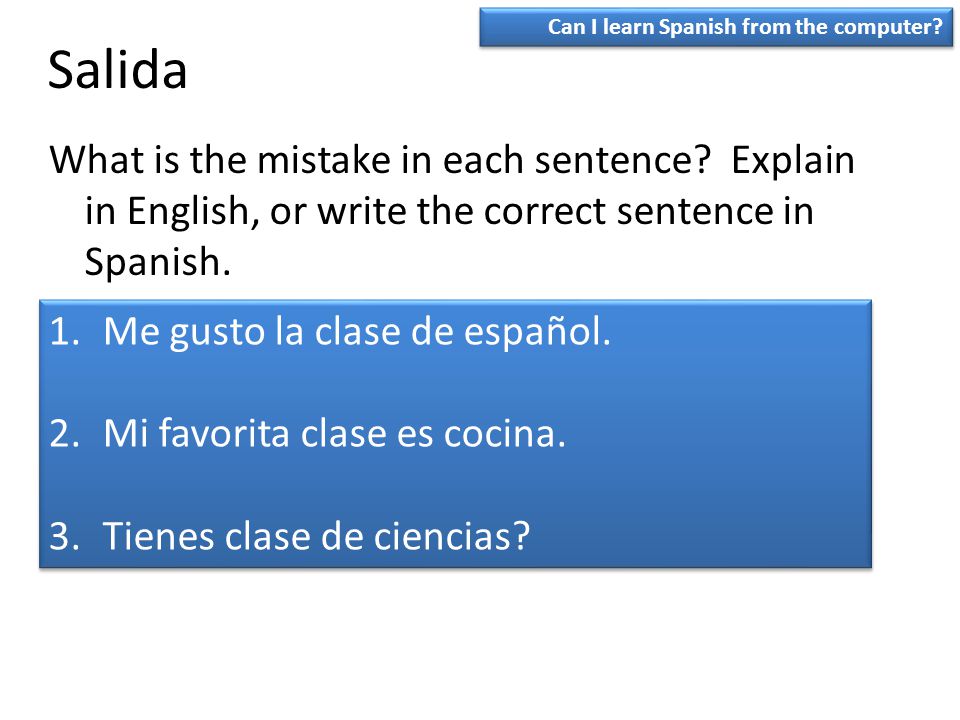 Can I learn Spanish from the computer?

Salida

What is the mistake in each sentence? Explain in English, or write the correct sentence in Spanish.

1. Me gusto la clase de español.

2. Mi favorita clase es cocina.

3. Tienes clase de ciencias?